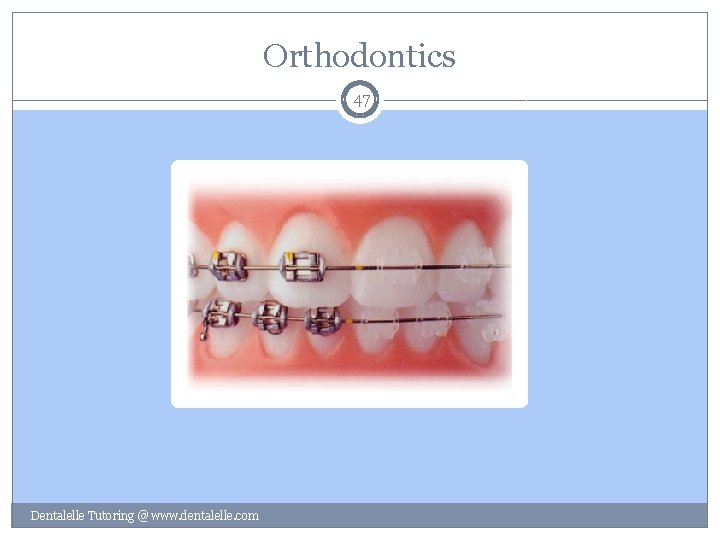 Orthodontics

47

Dentalelle Tutoring @ www.dentalelle.com